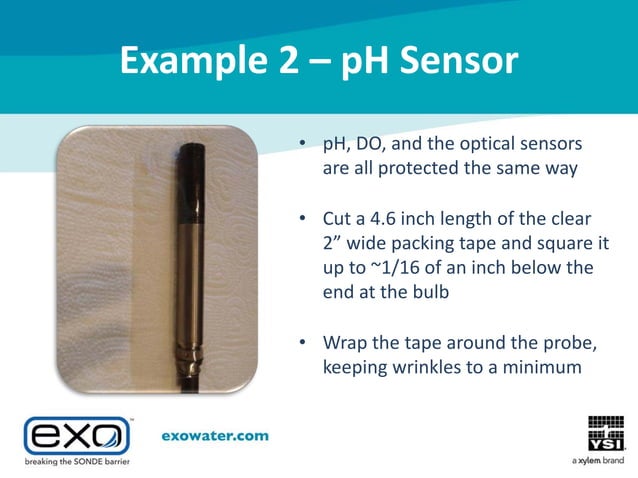 Example 2 – pH Sensor

• pH, DO, and the optical sensors are all protected the same way

• Cut a 4.6 inch length of the clear 2” wide packing tape and square it up to ~1/16 of an inch below the end at the bulb

• Wrap the tape around the probe, keeping wrinkles to a minimum

exo™
breaking the SONDE barrier

exowater.com

YSI
a xylem brand